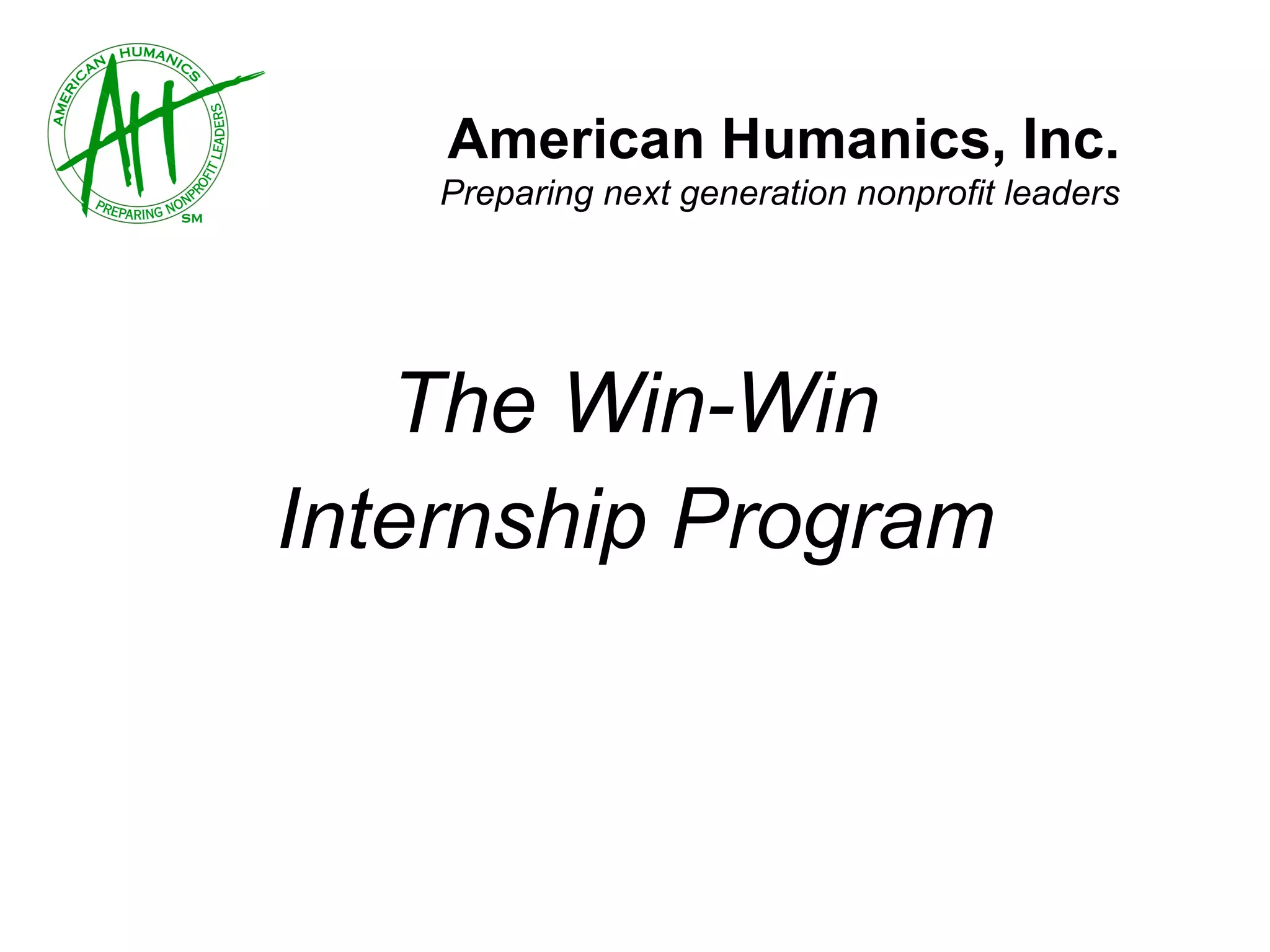 AMERICAN HUMANICS
AH
PREPARING NONPROFIT LEADERS
SM

American Humanics, Inc.
Preparing next generation nonprofit leaders

The Win-Win
Internship Program